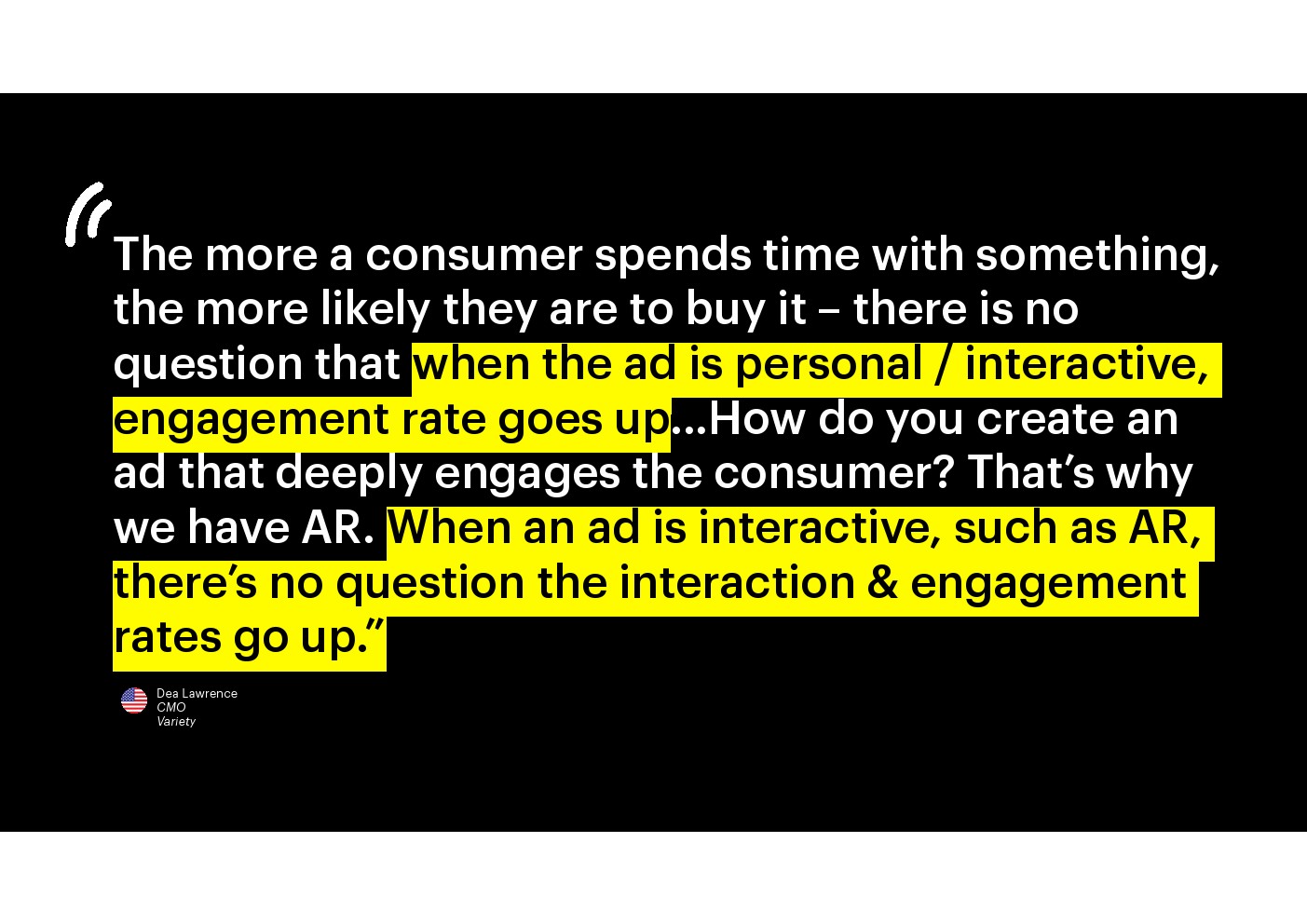 “The more a consumer spends time with something, the more likely they are to buy it – there is no question that when the ad is personal / interactive, engagement rate goes up...How do you create an ad that deeply engages the consumer? That’s why we have AR. When an ad is interactive, such as AR, there’s no question the interaction & engagement rates go up.”

Dea Lawrence
CMO
Variety